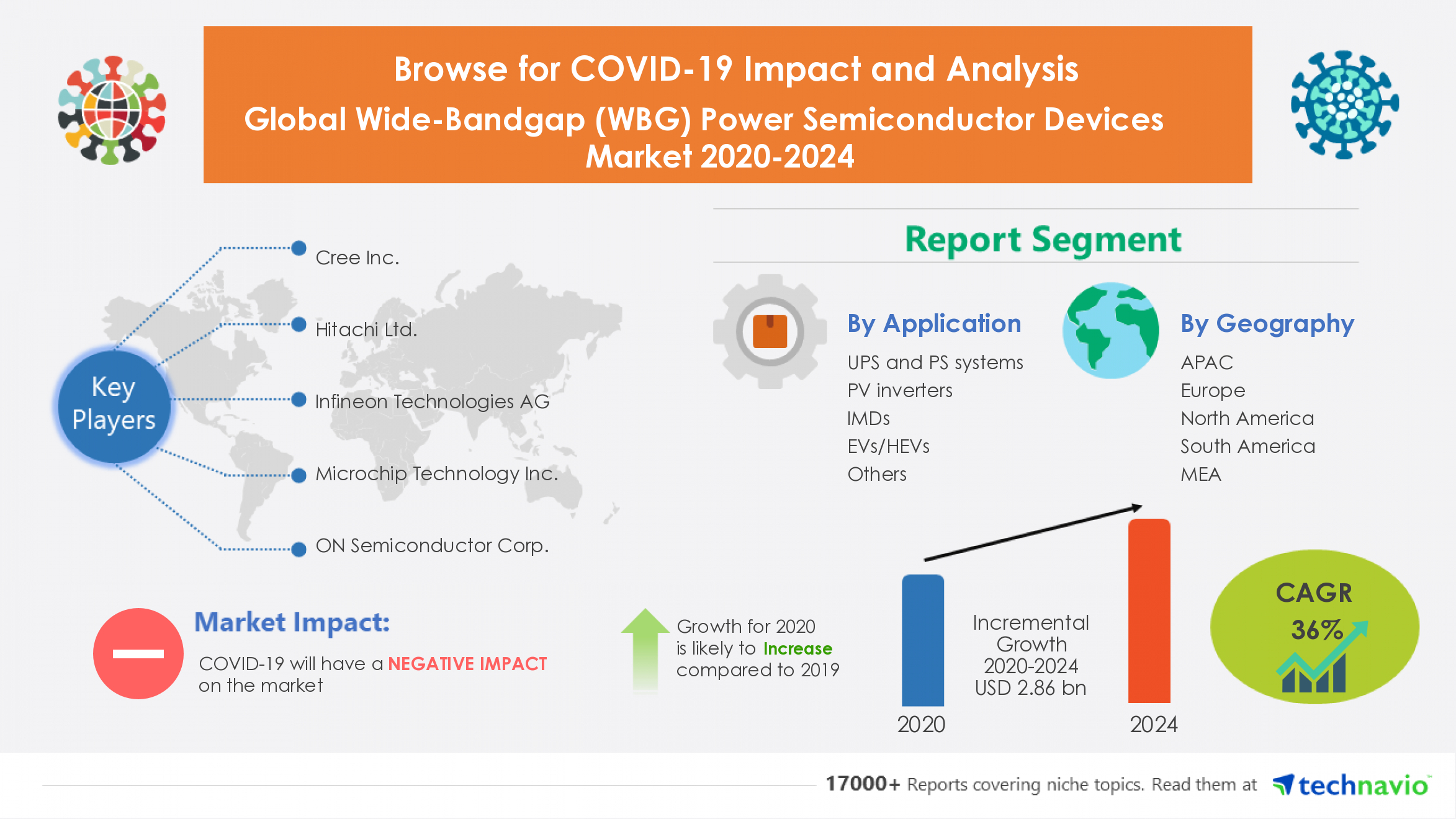 Browse for COVID-19 Impact and Analysis
Global Wide-Bandgap (WBG) Power Semiconductor Devices Market 2020-2024

Key Players

Cree Inc.
Hitachi Ltd.
Infineon Technologies AG
Microchip Technology Inc.
ON Semiconductor Corp.

Report Segment

By Application
UPS and PS systems
PV inverters
IMDs
EVs/HEVs
Others

By Geography
APAC
Europe
North America
South America
MEA

Market Impact:
COVID-19 will have a NEGATIVE IMPACT on the market

Growth for 2020 is likely to Increase compared to 2019

Incremental Growth 2020-2024 USD 2.86 bn

2020
2024

CAGR 36%

17000+ Reports covering niche topics. Read them at technavio